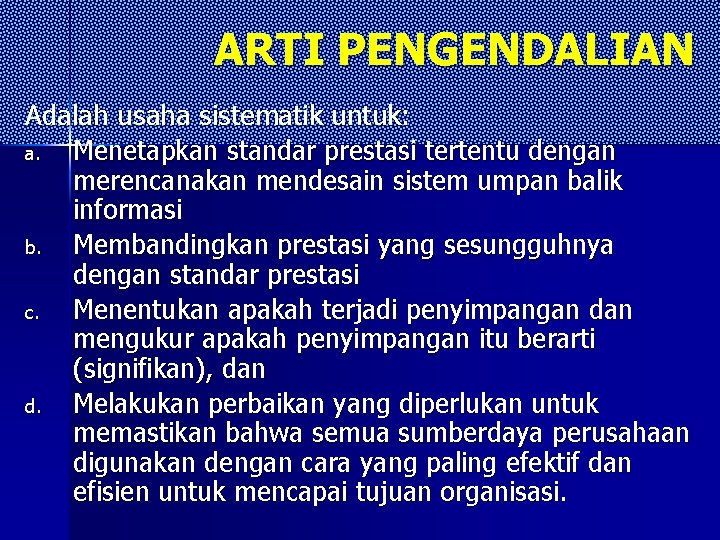 ARTI PENGENDALIAN

Adalah usaha sistematik untuk:

a. Menetapkan standar prestasi tertentu dengan merencanakan mendesain sistem umpan balik informasi
b. Membandingkan prestasi yang sesungguhnya dengan standar prestasi
c. Menentukan apakah terjadi penyimpangan dan mengukur apakah penyimpangan itu berarti (signifikan), dan
d. Melakukan perbaikan yang diperlukan untuk memastikan bahwa semua sumberdaya perusahaan digunakan dengan cara yang paling efektif dan efisien untuk mencapai tujuan organisasi.